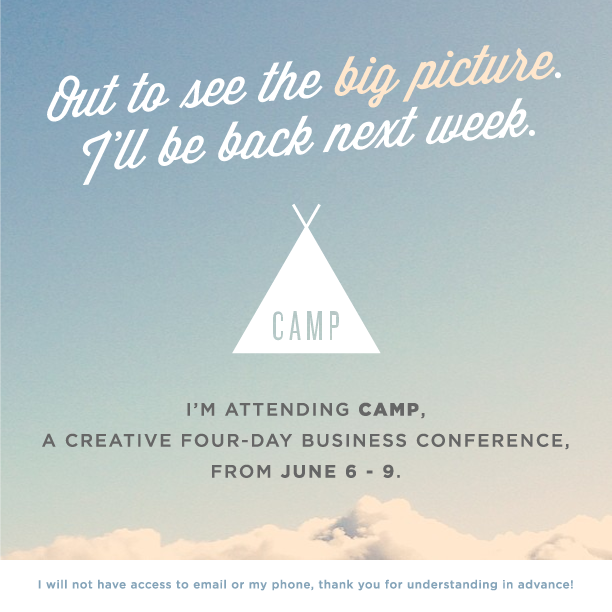 Out to see the big picture.
I'll be back next week.

CAMP

I'M ATTENDING CAMP,
A CREATIVE FOUR-DAY BUSINESS CONFERENCE,
FROM JUNE 6 - 9.

I will not have access to email or my phone, thank you for understanding in advance!